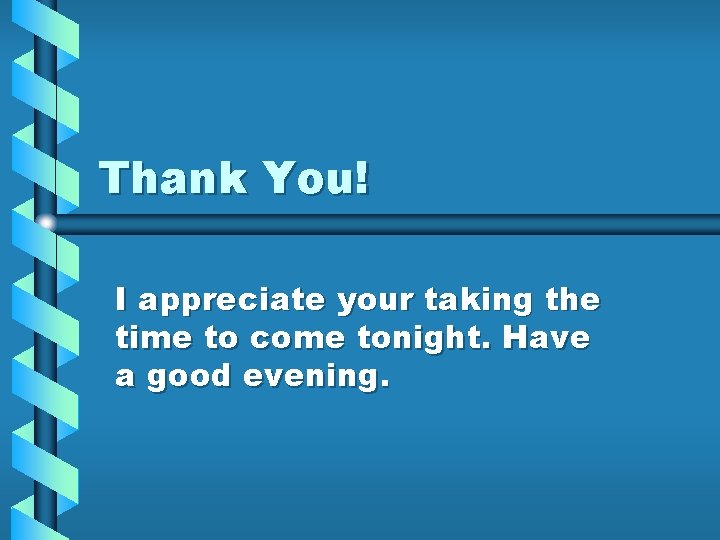 Thank You!

I appreciate your taking the time to come tonight. Have a good evening.